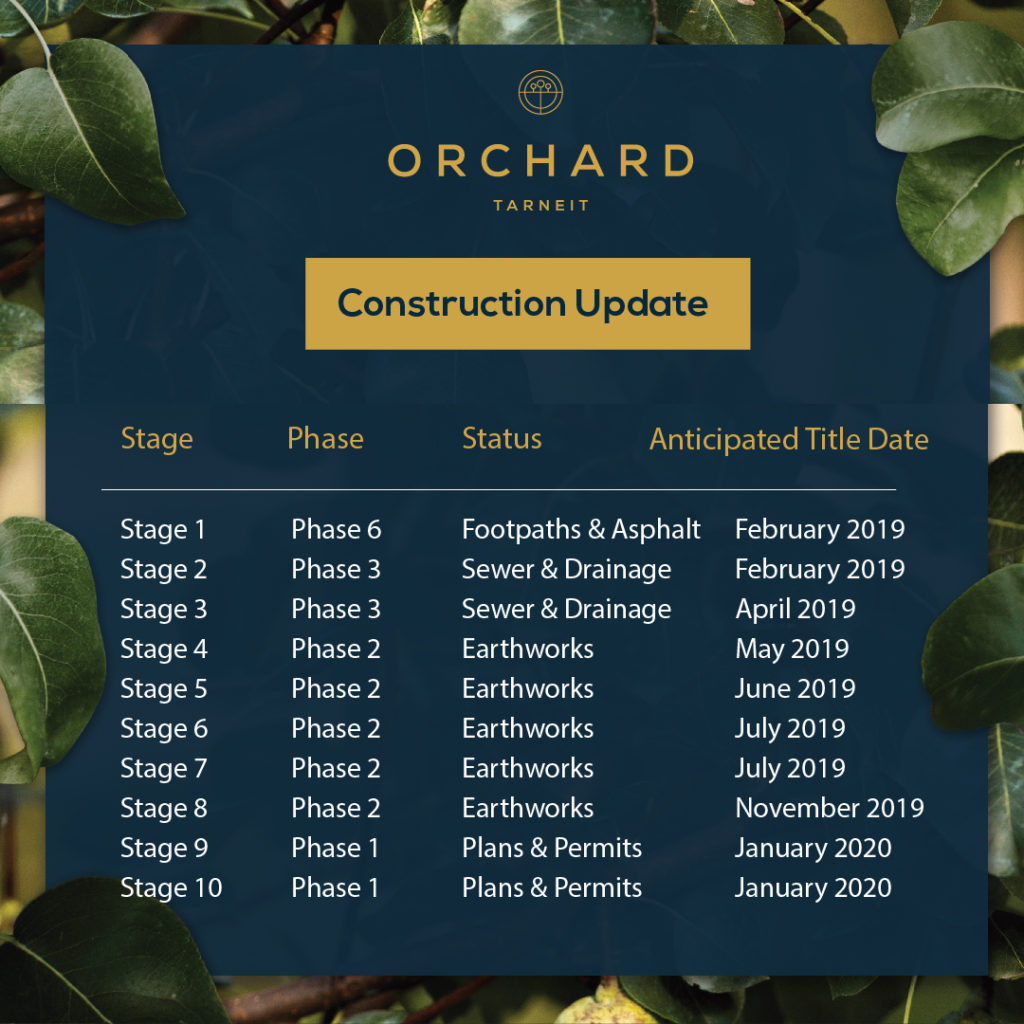 ORCHARD
TARNEIT

Construction Update

| Stage | Phase | Status | Anticipated Title Date |
|---|---|---|---|
| Stage 1 | Phase 6 | Footpaths & Asphalt | February 2019 |
| Stage 2 | Phase 3 | Sewer & Drainage | February 2019 |
| Stage 3 | Phase 3 | Sewer & Drainage | April 2019 |
| Stage 4 | Phase 2 | Earthworks | May 2019 |
| Stage 5 | Phase 2 | Earthworks | June 2019 |
| Stage 6 | Phase 2 | Earthworks | July 2019 |
| Stage 7 | Phase 2 | Earthworks | July 2019 |
| Stage 8 | Phase 2 | Earthworks | November 2019 |
| Stage 9 | Phase 1 | Plans & Permits | January 2020 |
| Stage 10 | Phase 1 | Plans & Permits | January 2020 |